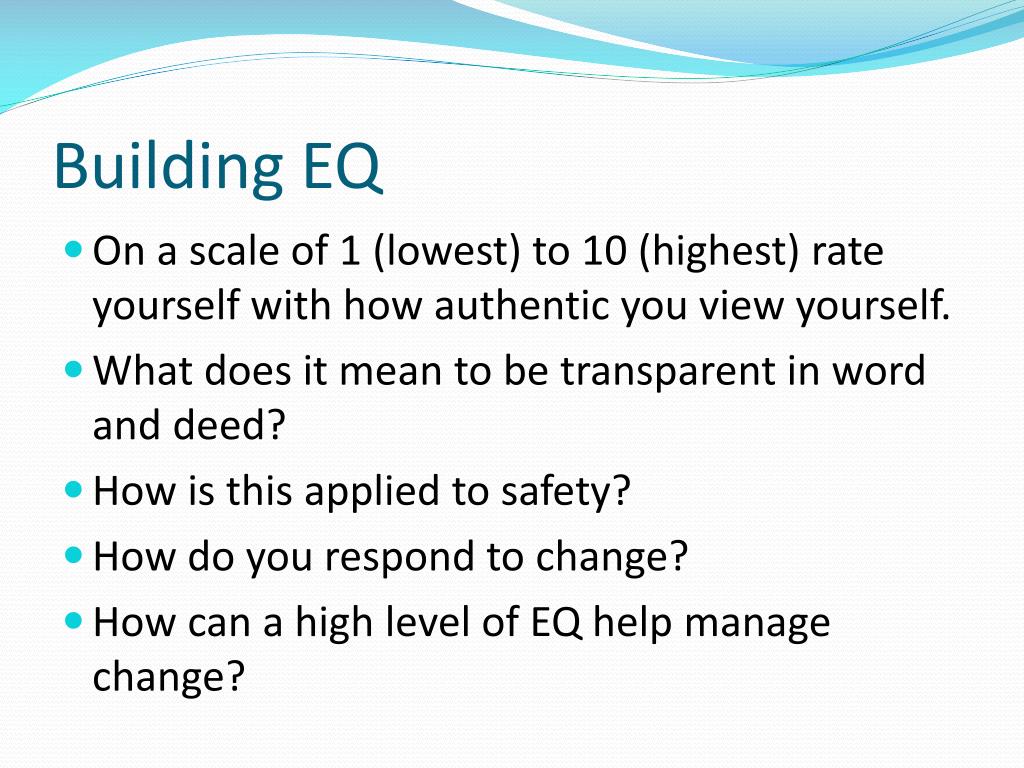 Building EQ

- On a scale of 1 (lowest) to 10 (highest) rate yourself with how authentic you view yourself.
- What does it mean to be transparent in word and deed?
- How is this applied to safety?
- How do you respond to change?
- How can a high level of EQ help manage change?